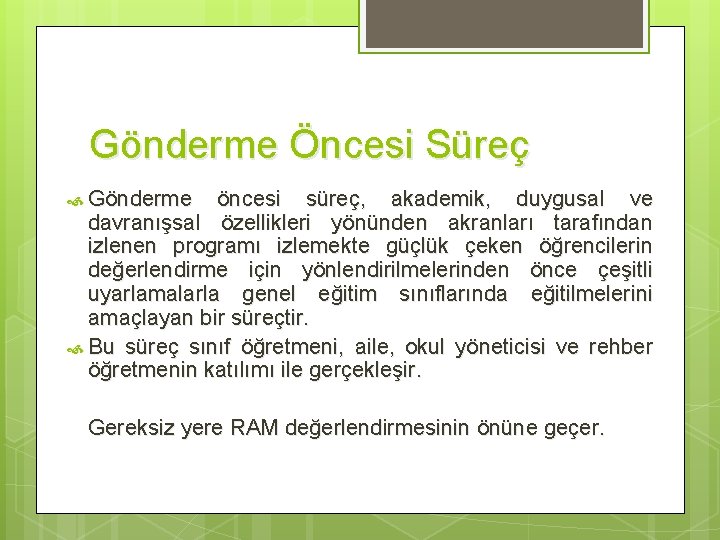 Gönderme Öncesi Süreç

Gönderme öncesi süreç, akademik, duygusal ve davranışsal özellikleri yönünden akranları tarafından izlenen programı izlemekte güçlük çeken öğrencilerin değerlendirme için yönlendirilmelerinden önce çeşitli uyarlamalarla genel eğitim sınıflarında eğitilmelerini amaçlayan bir süreçtir.

Bu süreç sınıf öğretmeni, aile, okul yöneticisi ve rehber öğretmenin katılımı ile gerçekleşir.

Gereksiz yere RAM değerlendirmesinin önüne geçer.